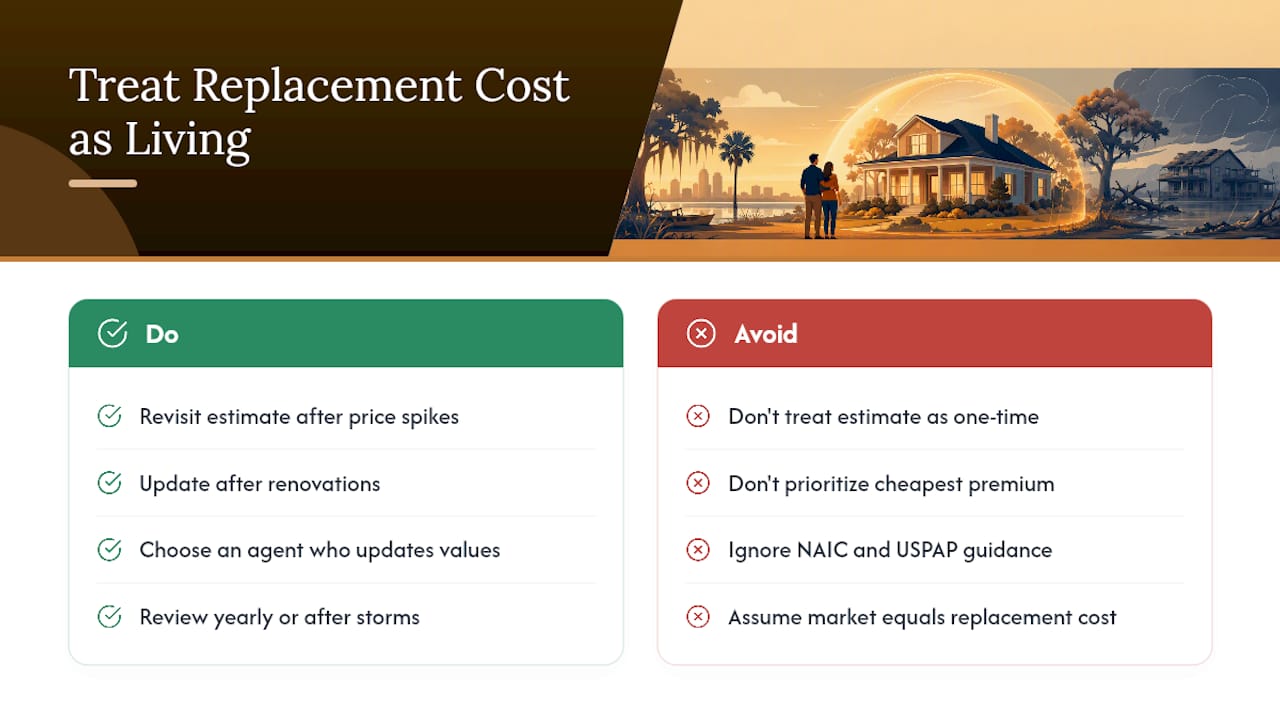 Treat Replacement Cost as Living

Do

Revisit estimate after price spikes

Update after renovations

Choose an agent who updates values

Review yearly or after storms

Avoid

Don't treat estimate as one-time

Don't prioritize cheapest premium

Ignore NAIC and USPAP guidance

Assume market equals replacement cost